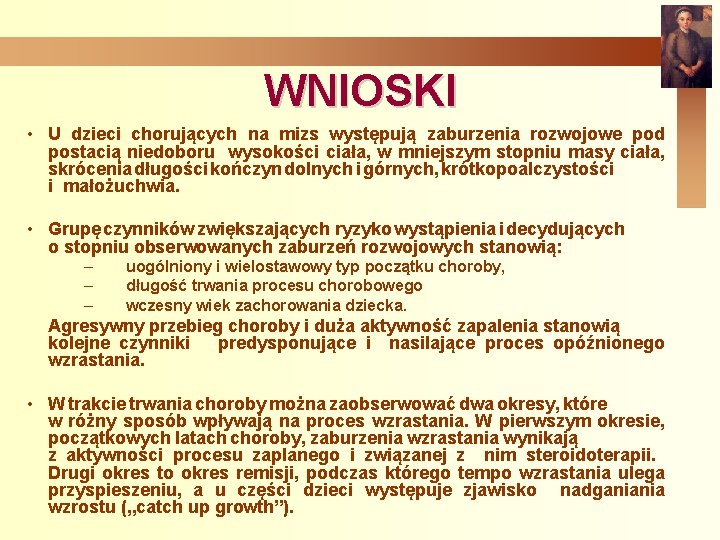 WNIOSKI

• U dzieci chorujących na mizs występują zaburzenia rozwojowe pod postacią niedoboru wysokości ciała, w mniejszym stopniu masy ciała, skrócenia długości kończyn dolnych i górnych, krótkopoalczystości i małożuchwia.

• Grupę czynników zwiększających ryzyko wystąpienia i decydujących o stopniu obserwowanych zaburzeń rozwojowych stanowią:
– uogólniony i wielostawowy typ początku choroby,
– długość trwania procesu chorobowego
– wczesny wiek zachorowania dziecka.

Agresywny przebieg choroby i duża aktywność zapalenia stanowią kolejne czynniki predysponujące i nasilające proces opóźnionego wzrastania.

• W trakcie trwania choroby można zaobserwować dwa okresy, które w różny sposób wpływają na proces wzrastania. W pierwszym okresie, początkowych latach choroby, zaburzenia wzrastania wynikają z aktywności procesu zaplanego i związanej z nim steroidoterapii. Drugi okres to okres remisji, podczas którego tempo wzrastania ulega przyspieszeniu, a u części dzieci występuje zjawisko nadganiania wzrostu („catch up growth”).